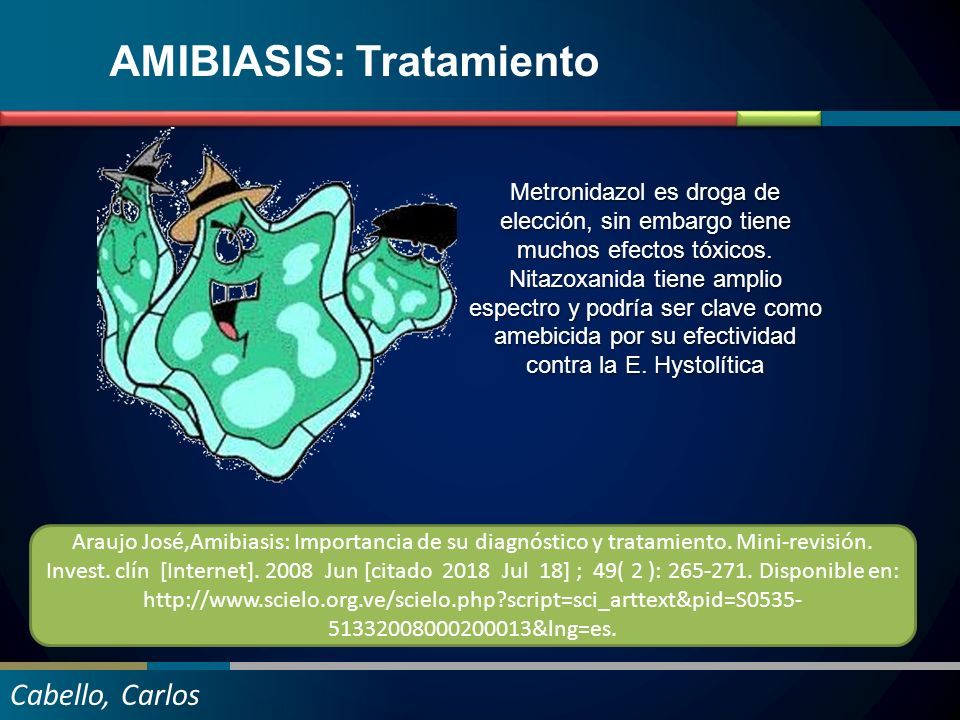 AMIBIASIS: Tratamiento

Metronidazol es droga de elección, sin embargo tiene muchos efectos tóxicos. Nitazoxanida tiene amplio espectro y podría ser clave como amebicida por su efectividad contra la E. Hystolítica

Araujo José,Amibiasis: Importancia de su diagnóstico y tratamiento. Mini-revisión. Invest. clín [Internet]. 2008 Jun [citado 2018 Jul 18] ; 49( 2 ): 265-271. Disponible en: http://www.scielo.org.ve/scielo.php?script=sci_arttext&pid=S0535-51332008000200013&lng=es.

Cabello, Carlos